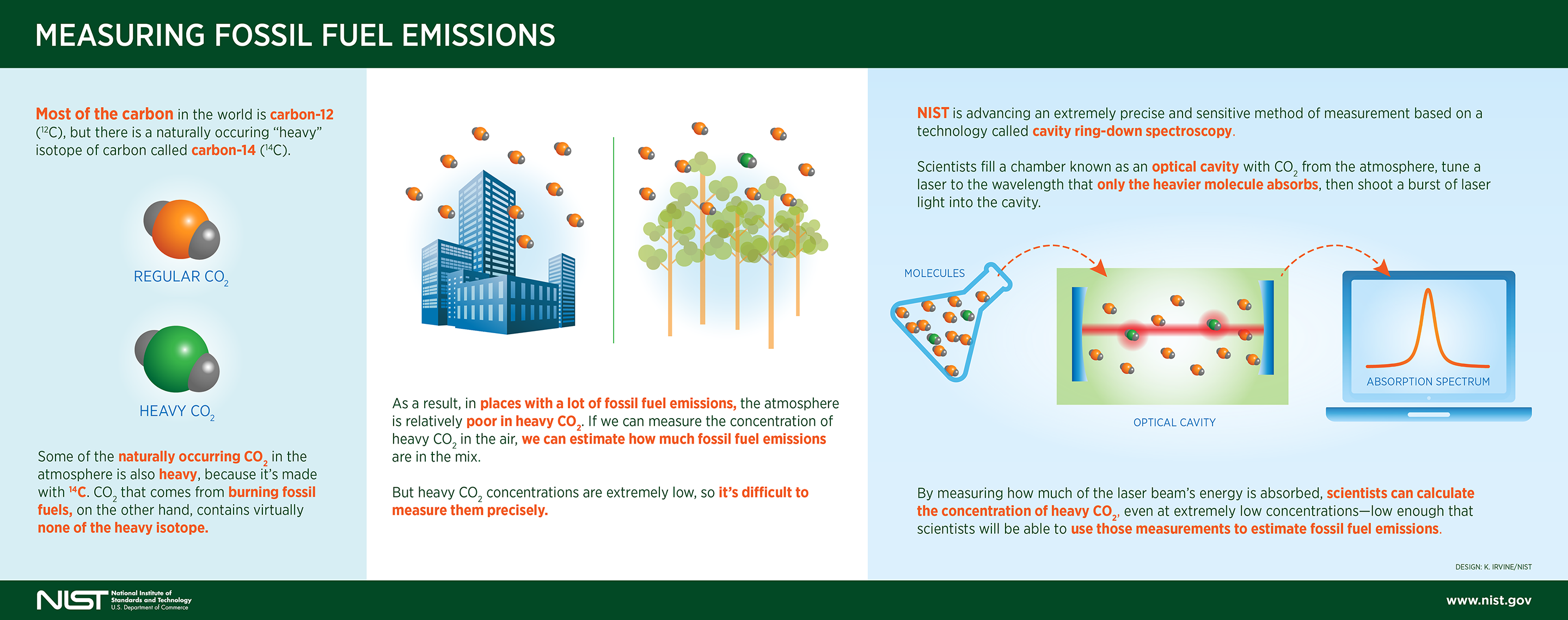 MEASURING FOSSIL FUEL EMISSIONS

Most of the carbon in the world is carbon-12 ($^{12}C$), but there is a naturally occuring "heavy" isotope of carbon called carbon-14 ($^{14}C$).

REGULAR $CO_2$

HEAVY $CO_2$

Some of the naturally occurring $CO_2$ in the atmosphere is also heavy, because it's made with $^{14}C$. $CO_2$ that comes from burning fossil fuels, on the other hand, contains virtually none of the heavy isotope.

As a result, in places with a lot of fossil fuel emissions, the atmosphere is relatively poor in heavy $CO_2$. If we can measure the concentration of heavy $CO_2$ in the air, we can estimate how much fossil fuel emissions are in the mix.

But heavy $CO_2$ concentrations are extremely low, so it's difficult to measure them precisely.

NIST is advancing an extremely precise and sensitive method of measurement based on a technology called cavity ring-down spectroscopy.

Scientists fill a chamber known as an optical cavity with $CO_2$ from the atmosphere, tune a laser to the wavelength that only the heavier molecule absorbs, then shoot a burst of laser light into the cavity.

MOLECULES

OPTICAL CAVITY

ABSORPTION SPECTRUM

By measuring how much of the laser beam's energy is absorbed, scientists can calculate the concentration of heavy $CO_2$, even at extremely low concentrations—low enough that scientists will be able to use those measurements to estimate fossil fuel emissions.

DESIGN: K. IRVINE/NIST

NIST National Institute of Standards and Technology U.S. Department of Commerce

www.nist.gov